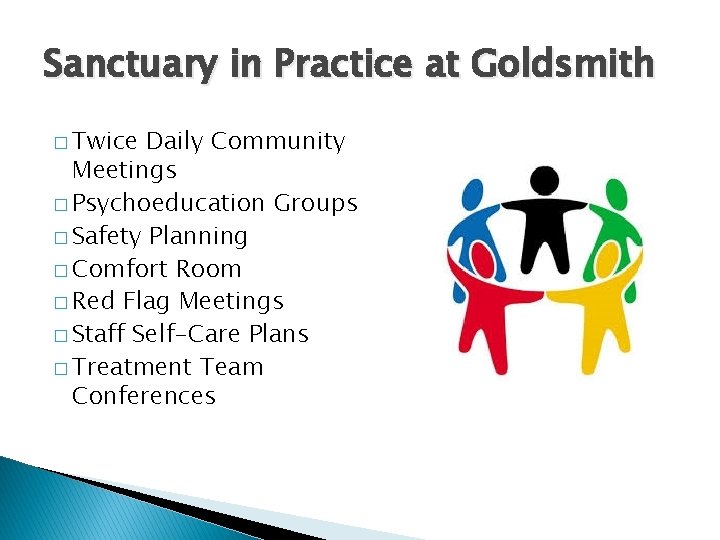 Sanctuary in Practice at Goldsmith

□ Twice Daily Community Meetings
□ Psychoeducation Groups
□ Safety Planning
□ Comfort Room
□ Red Flag Meetings
□ Staff Self-Care Plans
□ Treatment Team Conferences